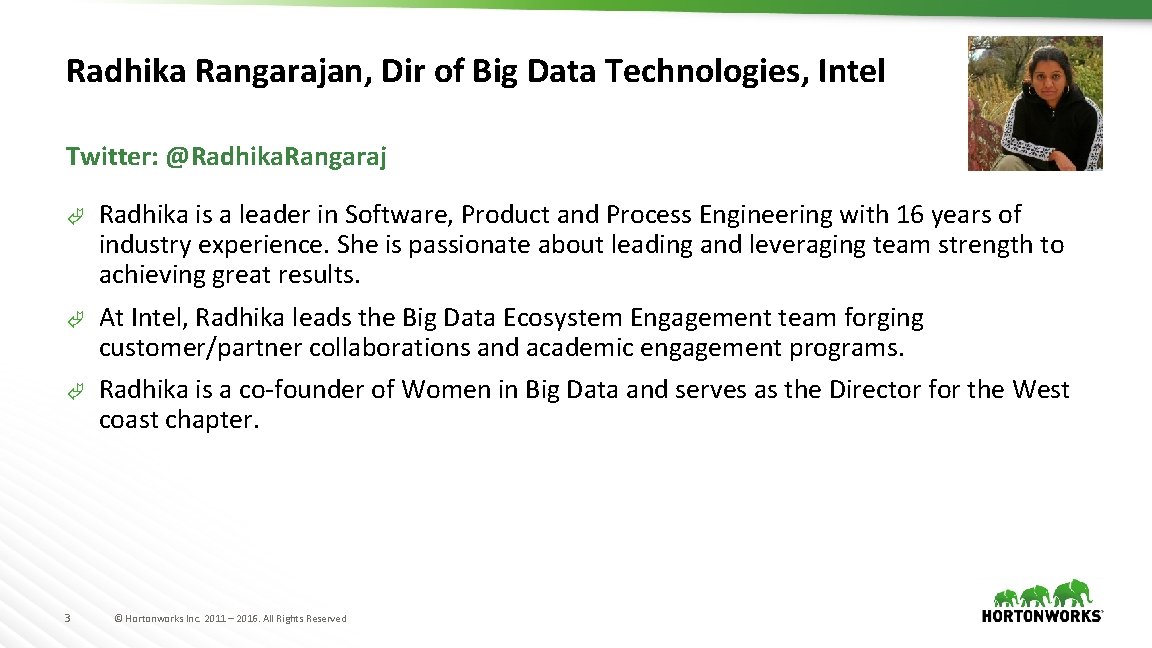 Radhika Rangarajan, Dir of Big Data Technologies, Intel

Twitter: @Radhika.Rangaraj

Radhika is a leader in Software, Product and Process Engineering with 16 years of industry experience. She is passionate about leading and leveraging team strength to achieving great results.

At Intel, Radhika leads the Big Data Ecosystem Engagement team forging customer/partner collaborations and academic engagement programs.

Radhika is a co-founder of Women in Big Data and serves as the Director for the West coast chapter.

3

© Hortonworks Inc. 2011 – 2016. All Rights Reserved

HORTONWORKS